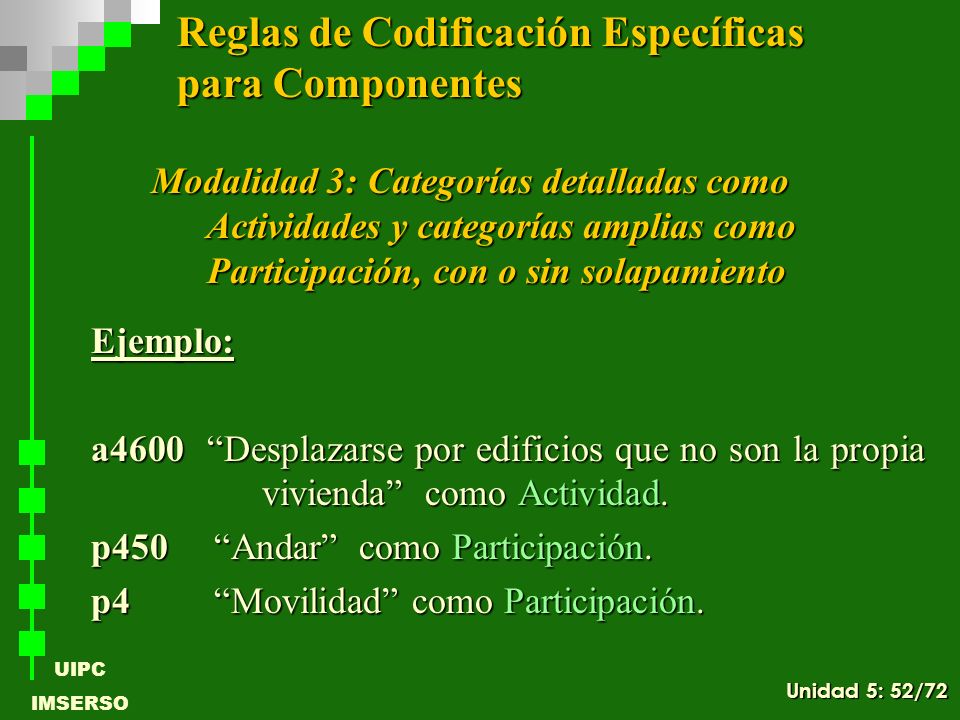 Reglas de Codificación Específicas para Componentes

Modalidad 3: Categorías detalladas como Actividades y categorías amplias como Participación, con o sin solapamiento

Ejemplo:

a4600 “Desplazarse por edificios que no son la propia vivienda” como Actividad.

p450 “Andar” como Participación.

p4 “Movilidad” como Participación.

UIPC
IMSERSO

Unidad 5: 52/72